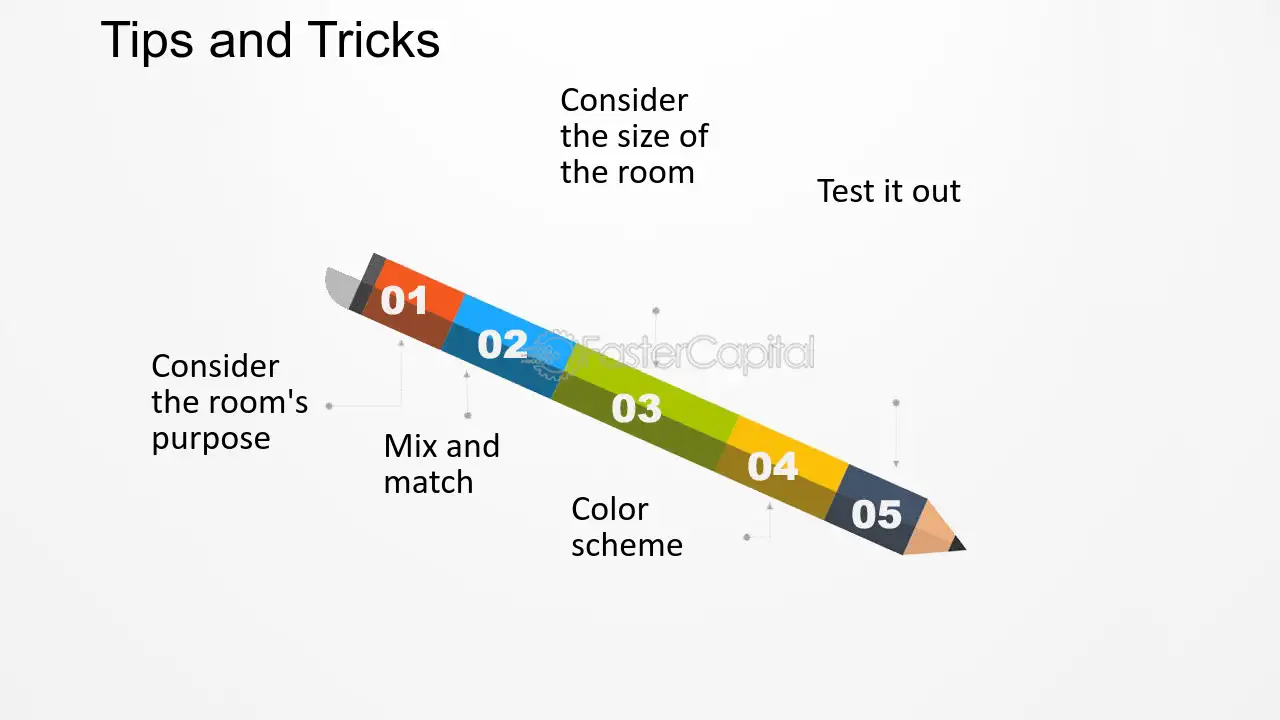 Tips and Tricks

Consider the size of the room

Test it out

01

02

03

04

05

Consider the room's purpose

Mix and match

Color scheme

FasterCapital